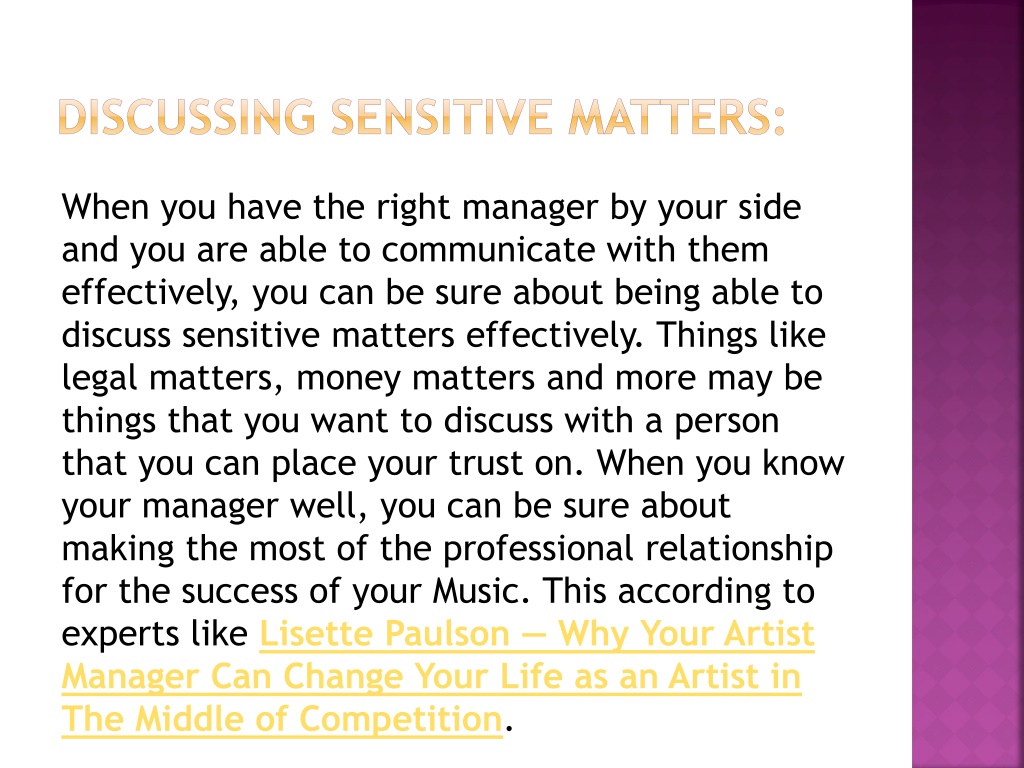 DISCUSSING SENSITIVE MATTERS:

When you have the right manager by your side and you are able to communicate with them effectively, you can be sure about being able to discuss sensitive matters effectively. Things like legal matters, money matters and more may be things that you want to discuss with a person that you can place your trust on. When you know your manager well, you can be sure about making the most of the professional relationship for the success of your Music. This according to experts like Lisette Paulson — Why Your Artist Manager Can Change Your Life as an Artist in The Middle of Competition.